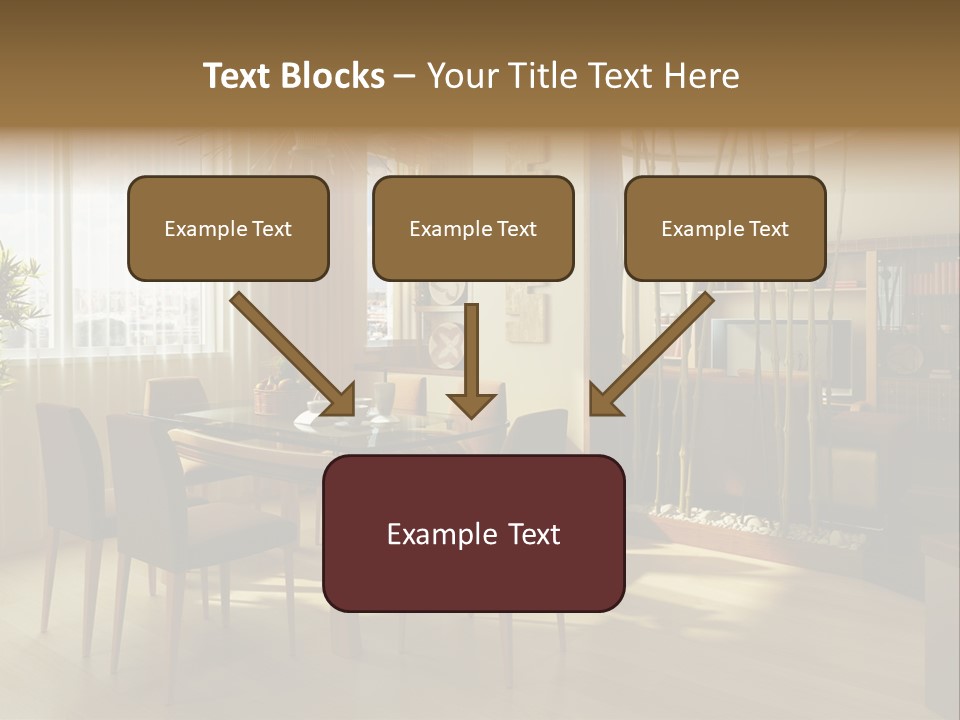 Text Blocks – Your Title Text Here

Example Text

Example Text

Example Text

Example Text